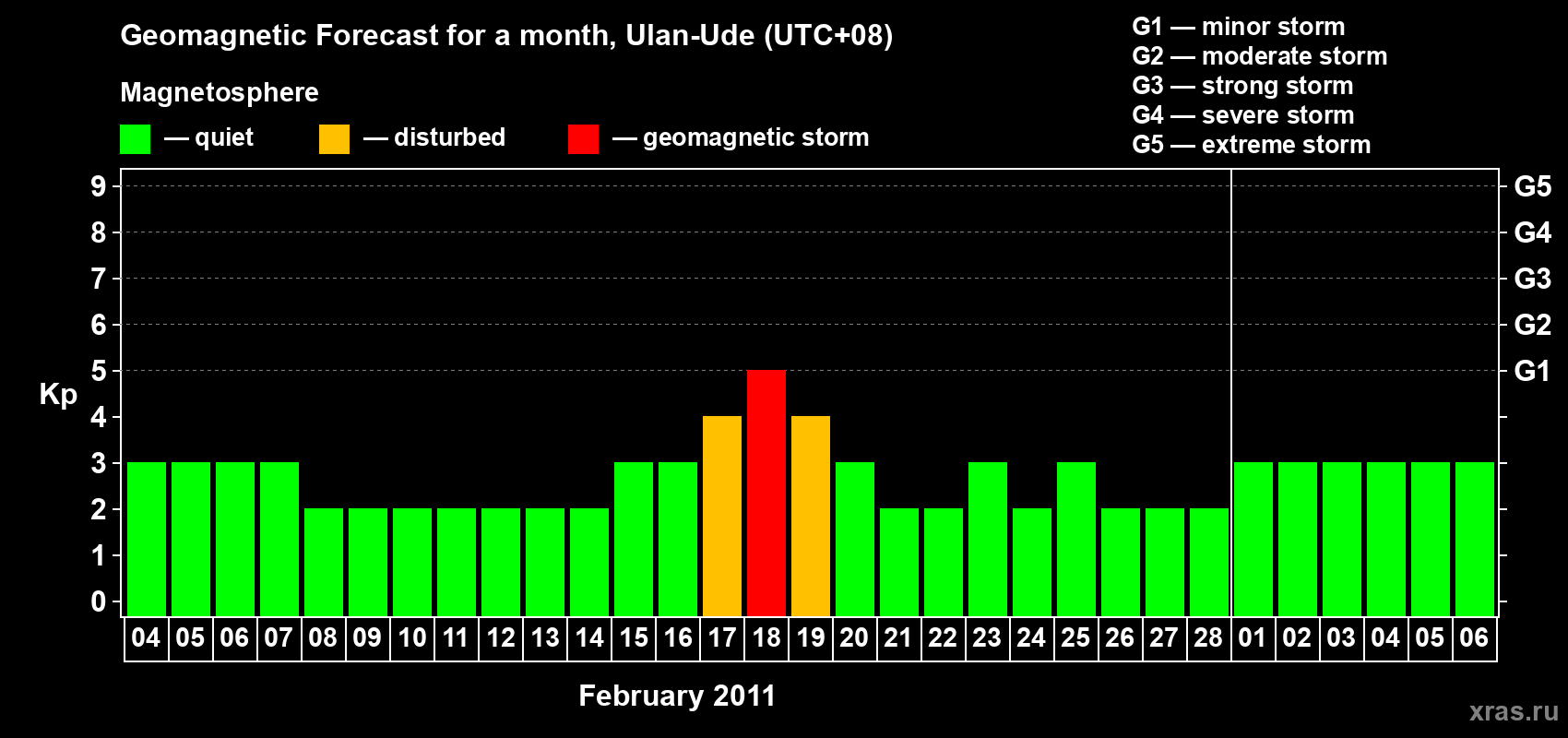 Geomagnetic Forecast for a month, Ulan-Ude (UTC+08)

Magnetosphere

— quiet — disturbed — geomagnetic storm

G1 — minor storm
G2 — moderate storm
G3 — strong storm
G4 — severe storm
G5 — extreme storm

Kp

9 8 7 6 5 4 3 2 1 0

G5 G4 G3 G2 G1

04 05 06 07 08 09 10 11 12 13 14 15 16 17 18 19 20 21 22 23 24 25 26 27 28 01 02 03 04 05 06

February 2011

xras.ru